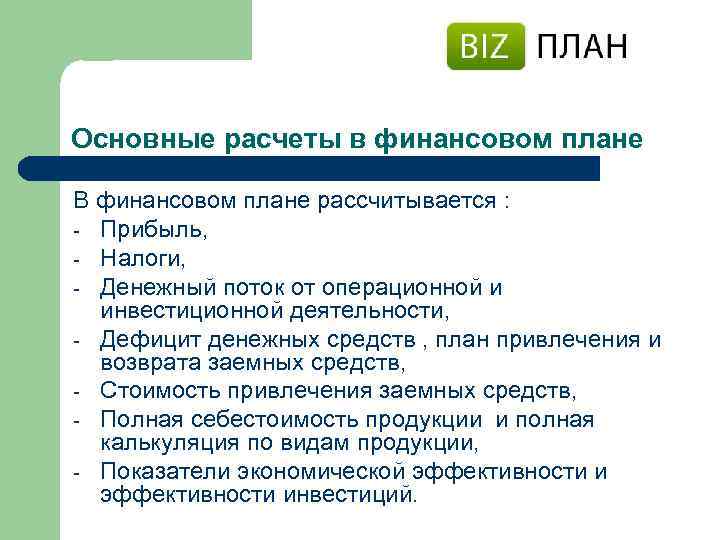 BIZ ПЛАН

Основные расчеты в финансовом плане

В финансовом плане рассчитывается :
- Прибыль,
- Налоги,
- Денежный поток от операционной и инвестиционной деятельности,
- Дефицит денежных средств , план привлечения и возврата заемных средств,
- Стоимость привлечения заемных средств,
- Полная себестоимость продукции и полная калькуляция по видам продукции,
- Показатели экономической эффективности и эффективности инвестиций.